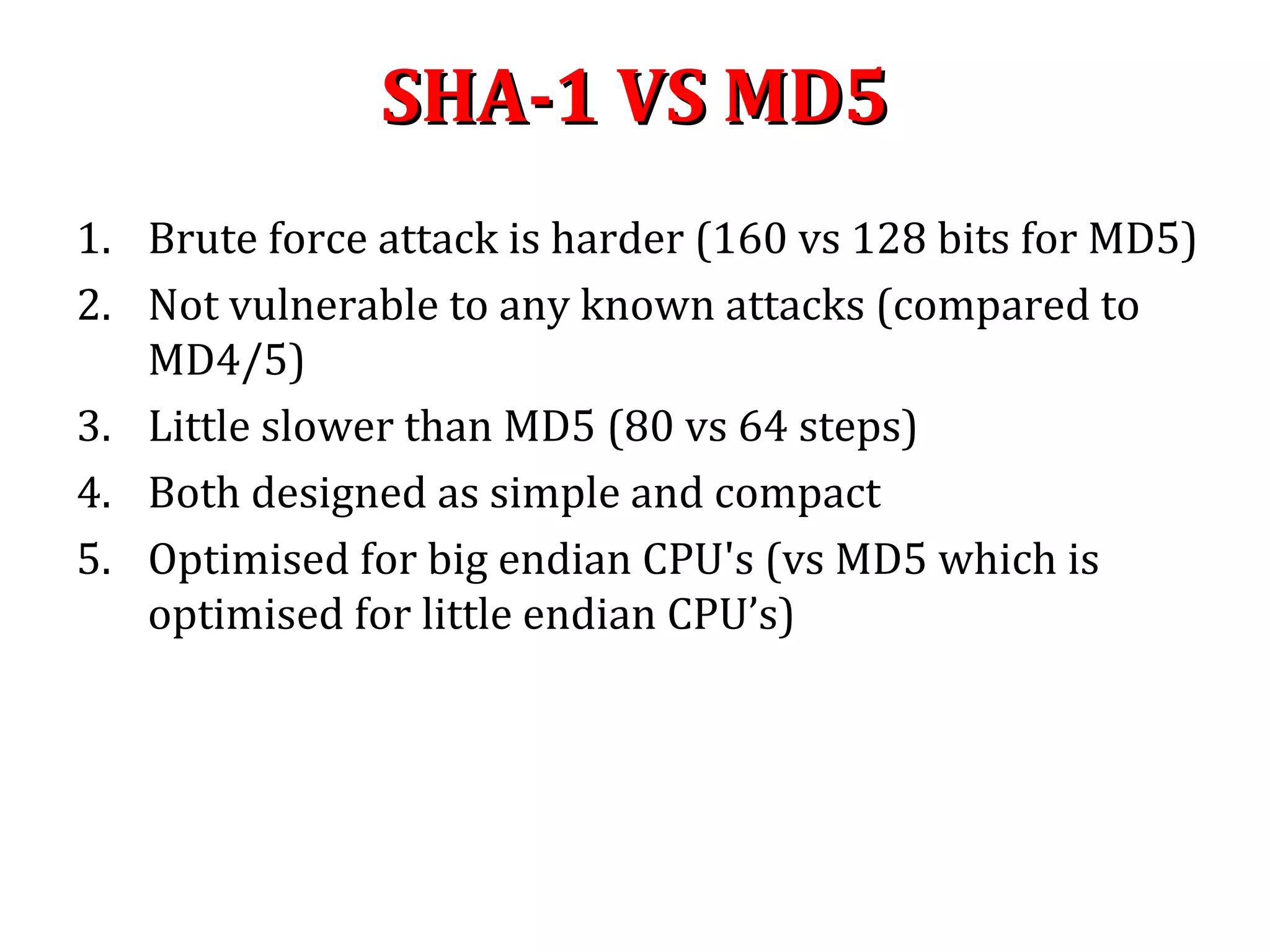 SHA-1 VS MD5

1. Brute force attack is harder (160 vs 128 bits for MD5)
2. Not vulnerable to any known attacks (compared to MD4/5)
3. Little slower than MD5 (80 vs 64 steps)
4. Both designed as simple and compact
5. Optimised for big endian CPU's (vs MD5 which is optimised for little endian CPU’s)